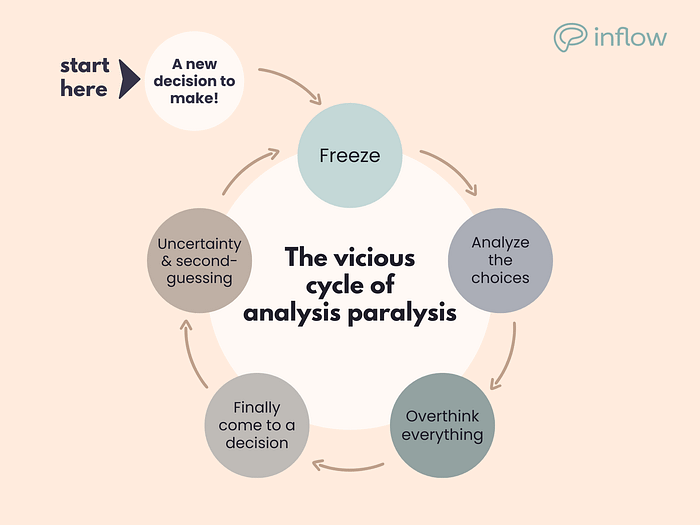 inflow

start here

A new decision to make!

Freeze

Analyze the choices

Overthink everything

Finally come to a decision

Uncertainty & second-guessing

The vicious cycle of analysis paralysis